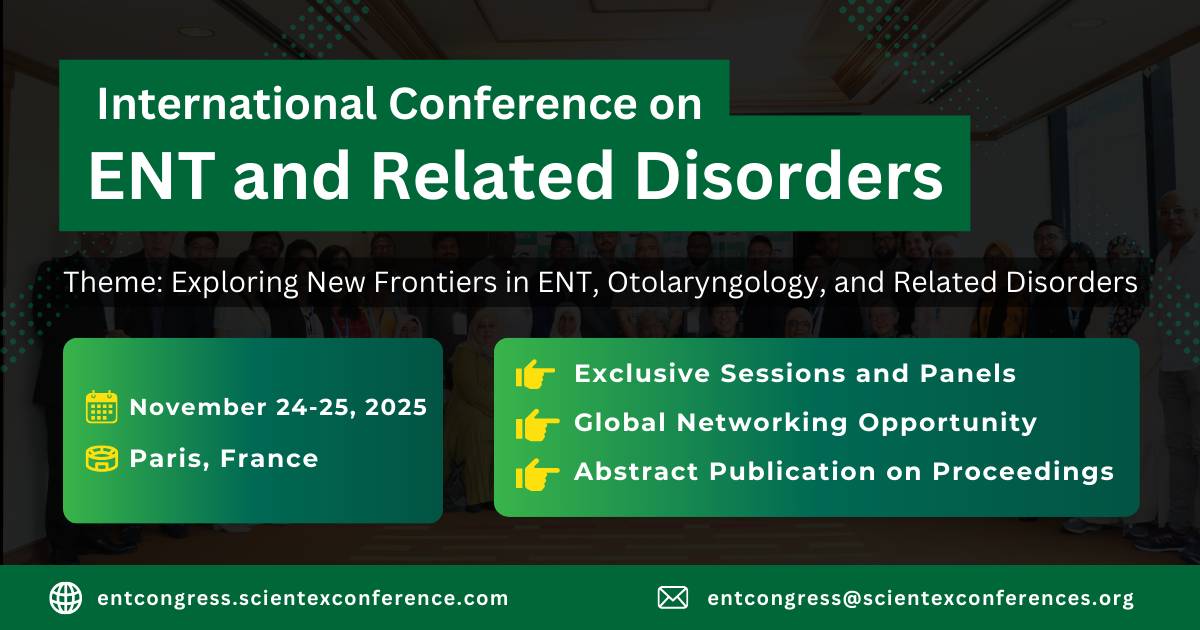 International Conference on
ENT and Related Disorders

Theme: Exploring New Frontiers in ENT, Otolaryngology, and Related Disorders

November 24-25, 2025
Paris, France

Exclusive Sessions and Panels
Global Networking Opportunity
Abstract Publication on Proceedings

entcongress.scientexconference.com
entcongress@scientexconferences.org